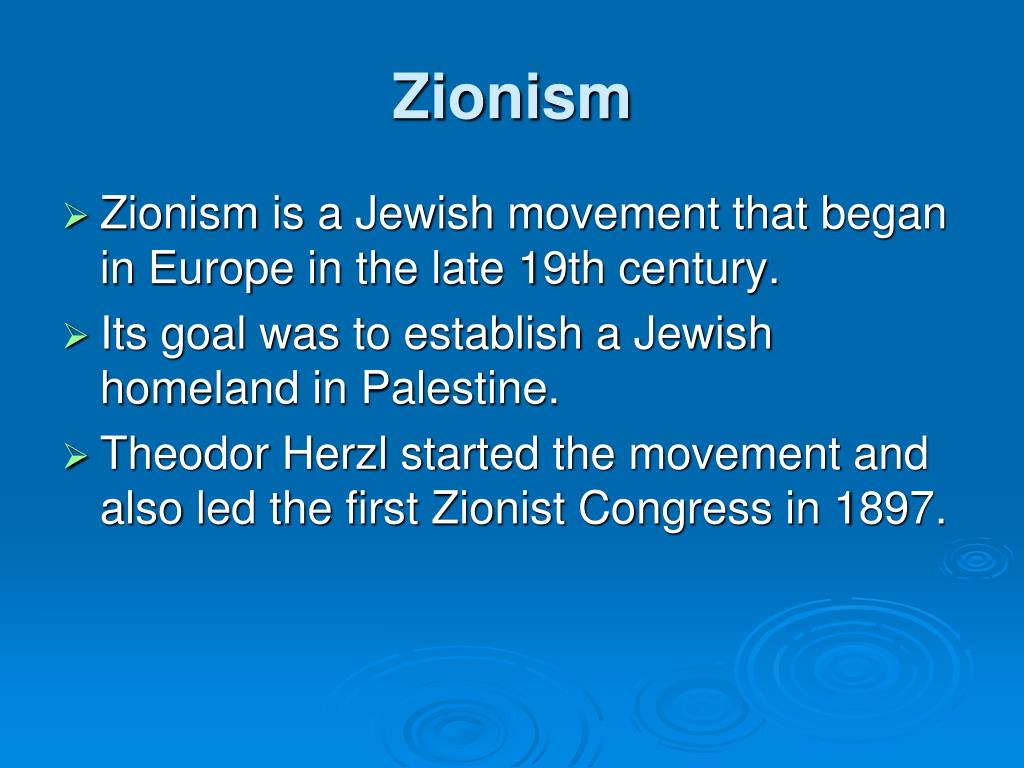 Zionism

➢ Zionism is a Jewish movement that began in Europe in the late 19th century.
➢ Its goal was to establish a Jewish homeland in Palestine.
➢ Theodor Herzl started the movement and also led the first Zionist Congress in 1897.